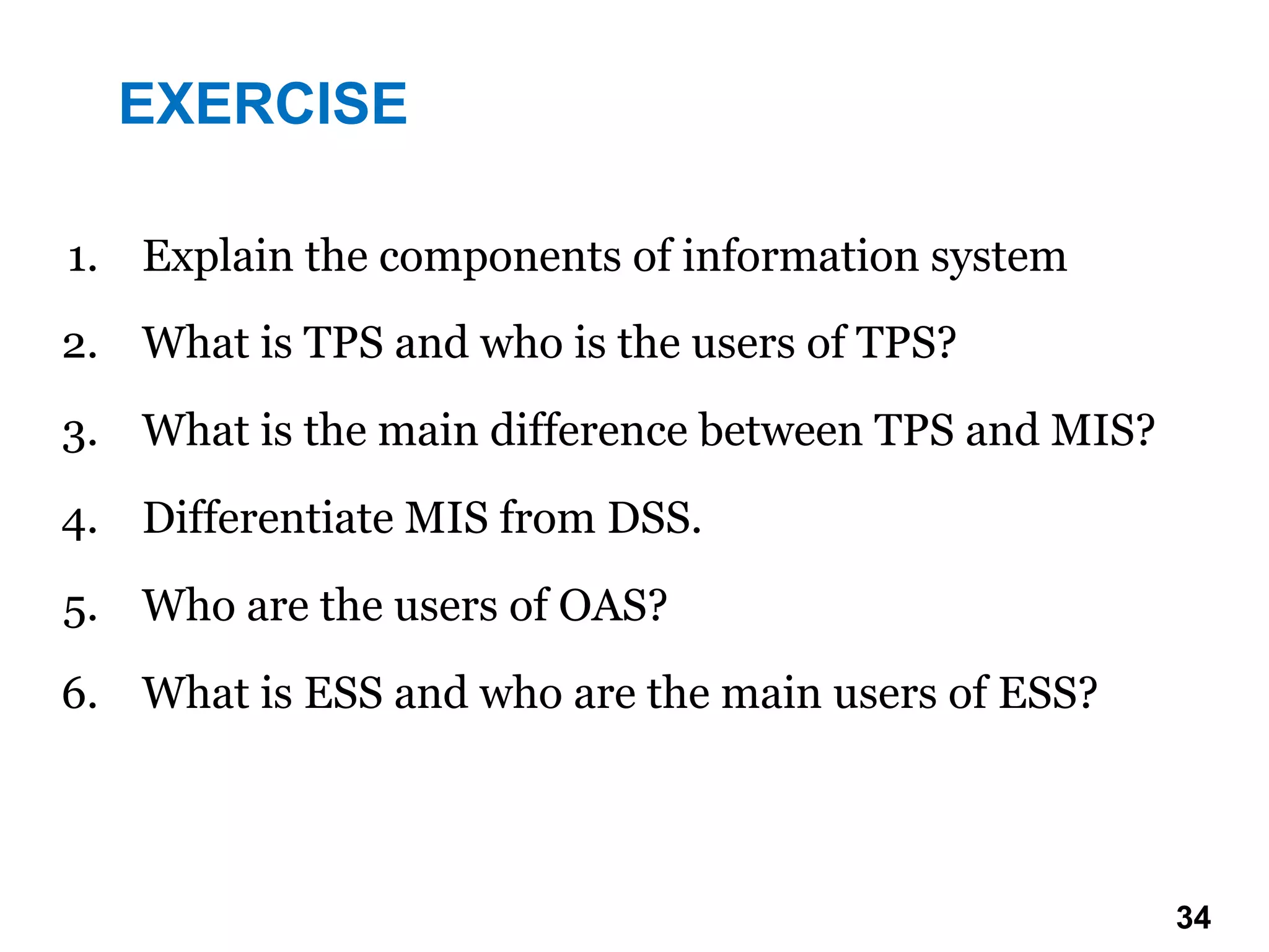 EXERCISE

1. Explain the components of information system
2. What is TPS and who is the users of TPS?
3. What is the main difference between TPS and MIS?
4. Differentiate MIS from DSS.
5. Who are the users of OAS?
6. What is ESS and who are the main users of ESS?

34